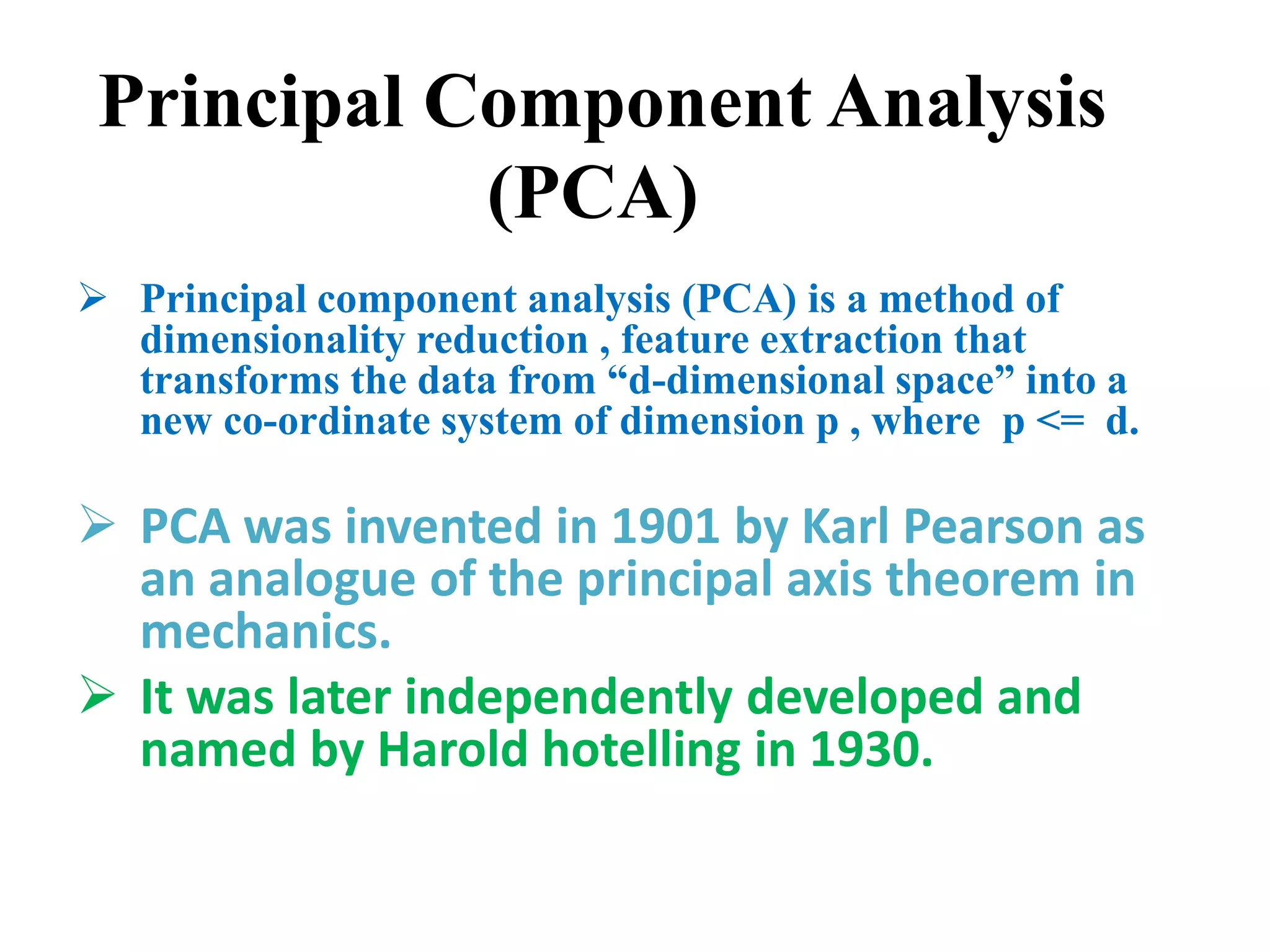 Principal Component Analysis (PCA)

➢ Principal component analysis (PCA) is a method of dimensionality reduction , feature extraction that transforms the data from “d-dimensional space” into a new co-ordinate system of dimension p , where p <= d.

➢ PCA was invented in 1901 by Karl Pearson as an analogue of the principal axis theorem in mechanics.

➢ It was later independently developed and named by Harold hotelling in 1930.